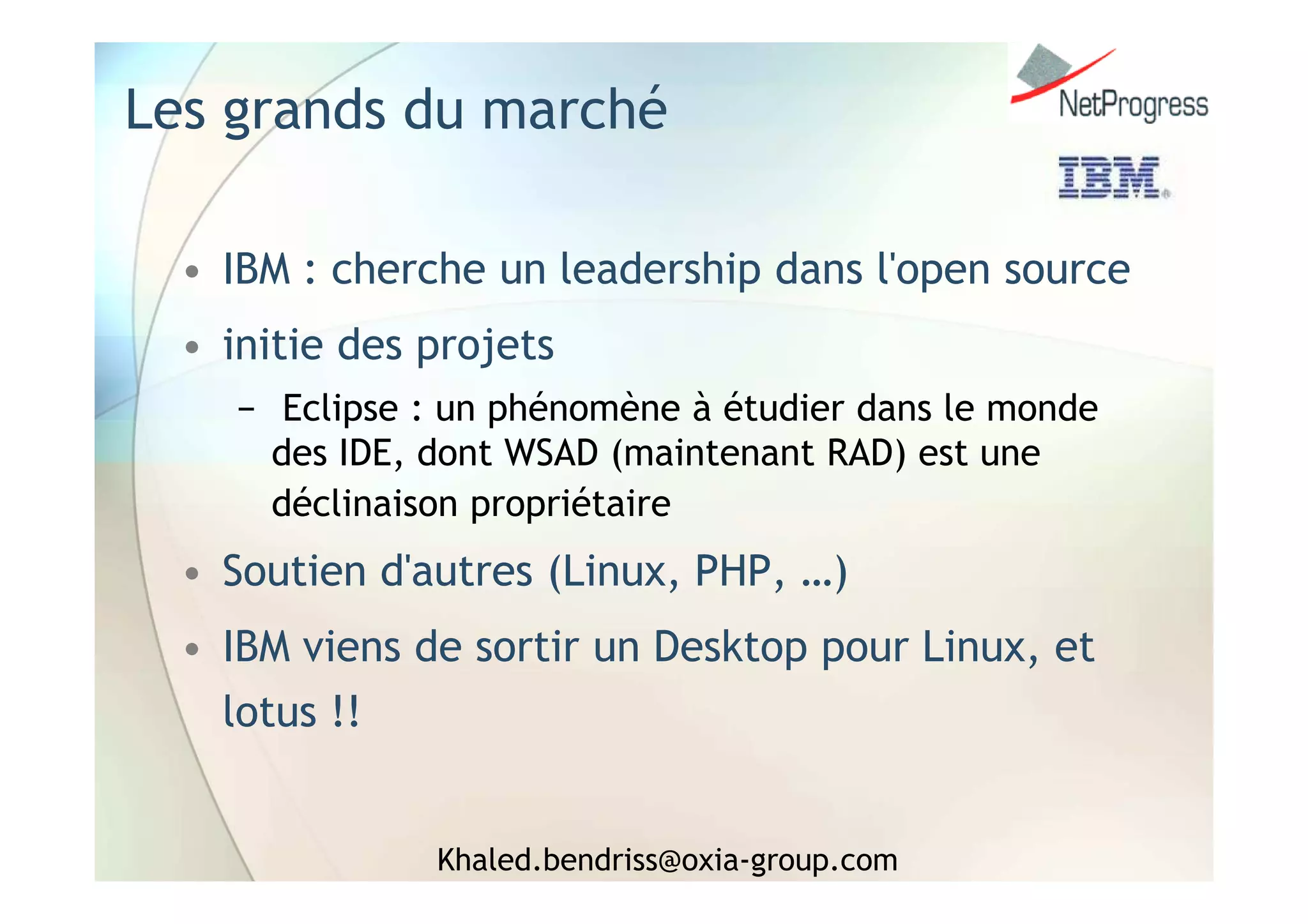 Les grands du marché

NetProgress

IBM

• IBM : cherche un leadership dans l'open source
• initie des projets
– Eclipse : un phénomène à étudier dans le monde des IDE, dont WSAD (maintenant RAD) est une déclinaison propriétaire
• Soutien d'autres (Linux, PHP, …)
• IBM viens de sortir un Desktop pour Linux, et lotus !!

Khaled.bendriss@oxia-group.com